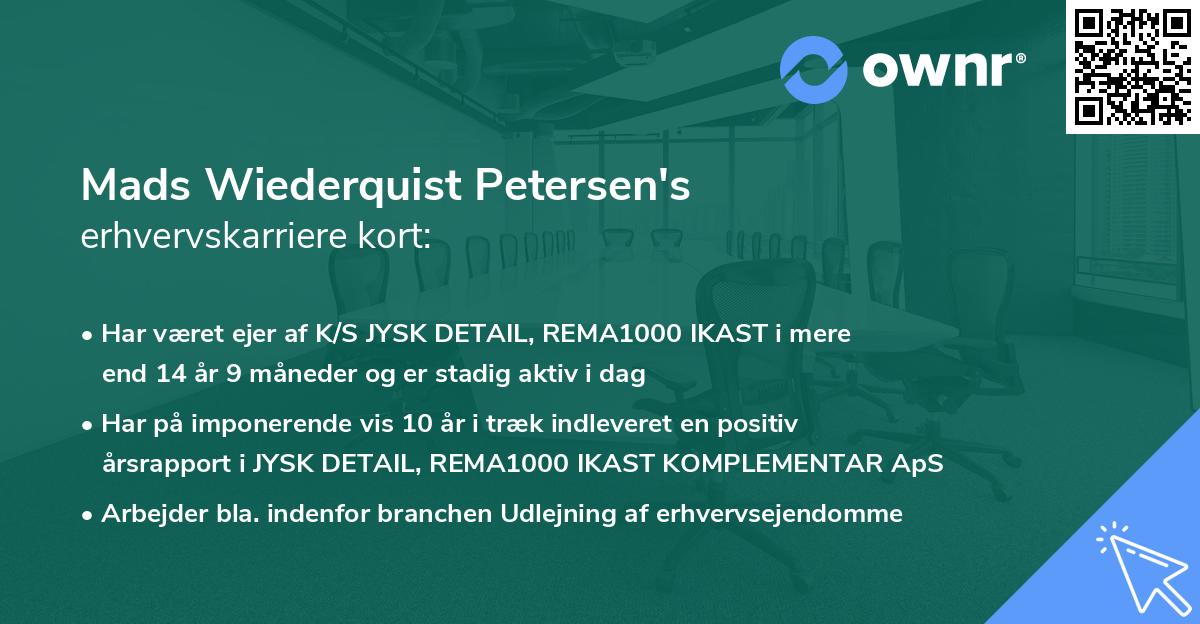 ownr®

Mads Wiederquist Petersen's
erhvervskarriere kort:

• Har været ejer af K/S JYSK DETAIL, REMA1000 IKAST i mere end 14 år 9 måneder og er stadig aktiv i dag

• Har på imponerende vis 10 år i træk indleveret en positiv årsrapport i JYSK DETAIL, REMA1000 IKAST KOMPLEMENTAR ApS

• Arbejder bla. indenfor branchen Udlejning af erhvervsejendomme